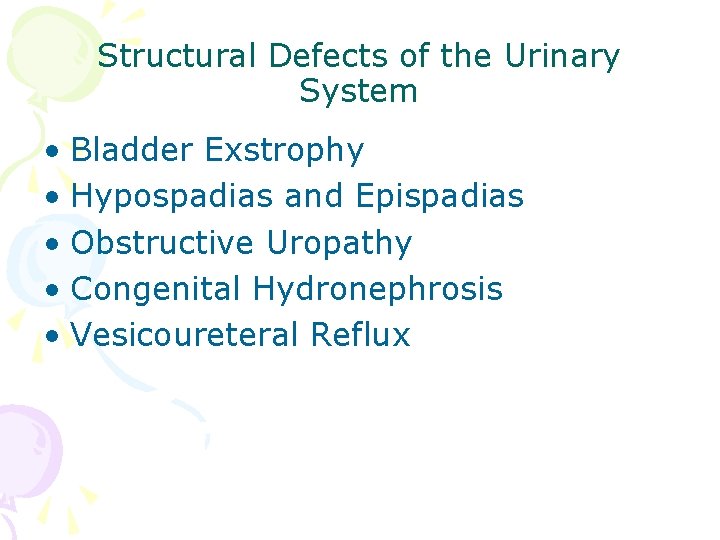 Structural Defects of the Urinary System

• Bladder Exstrophy
• Hypospadias and Epispadias
• Obstructive Uropathy
• Congenital Hydronephrosis
• Vesicoureteral Reflux